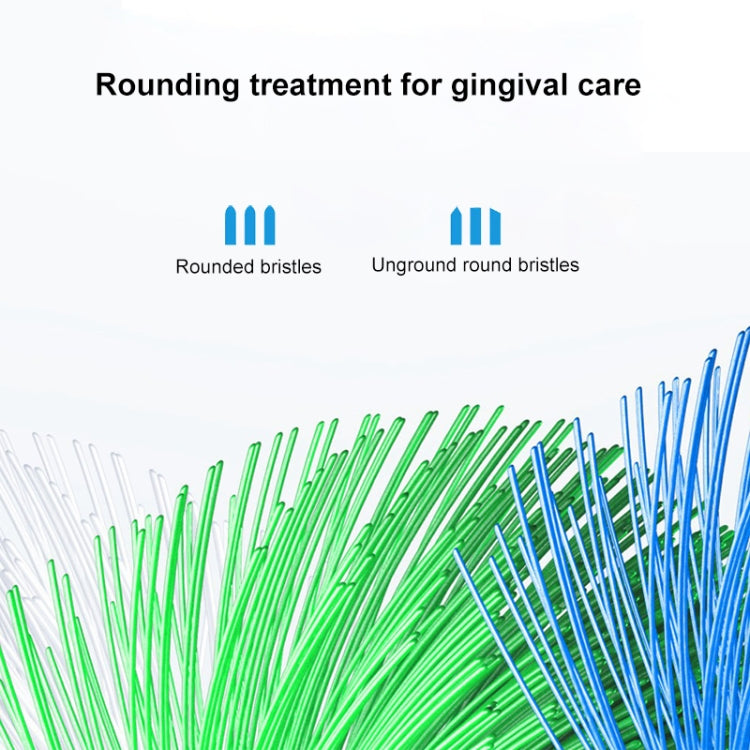 Rounding treatment for gingival care

Rounded bristles

Unground round bristles